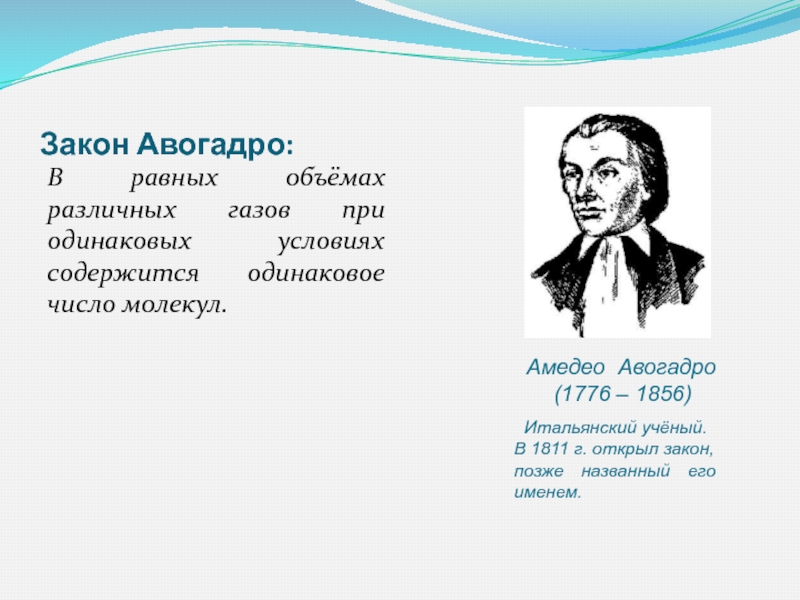 Закон Авогадро:

В равных объёмах различных газов при одинаковых условиях содержится одинаковое число молекул.

Амедео Авогадро
(1776 – 1856)

Итальянский учёный. В 1811 г. открыл закон, позже названный его именем.